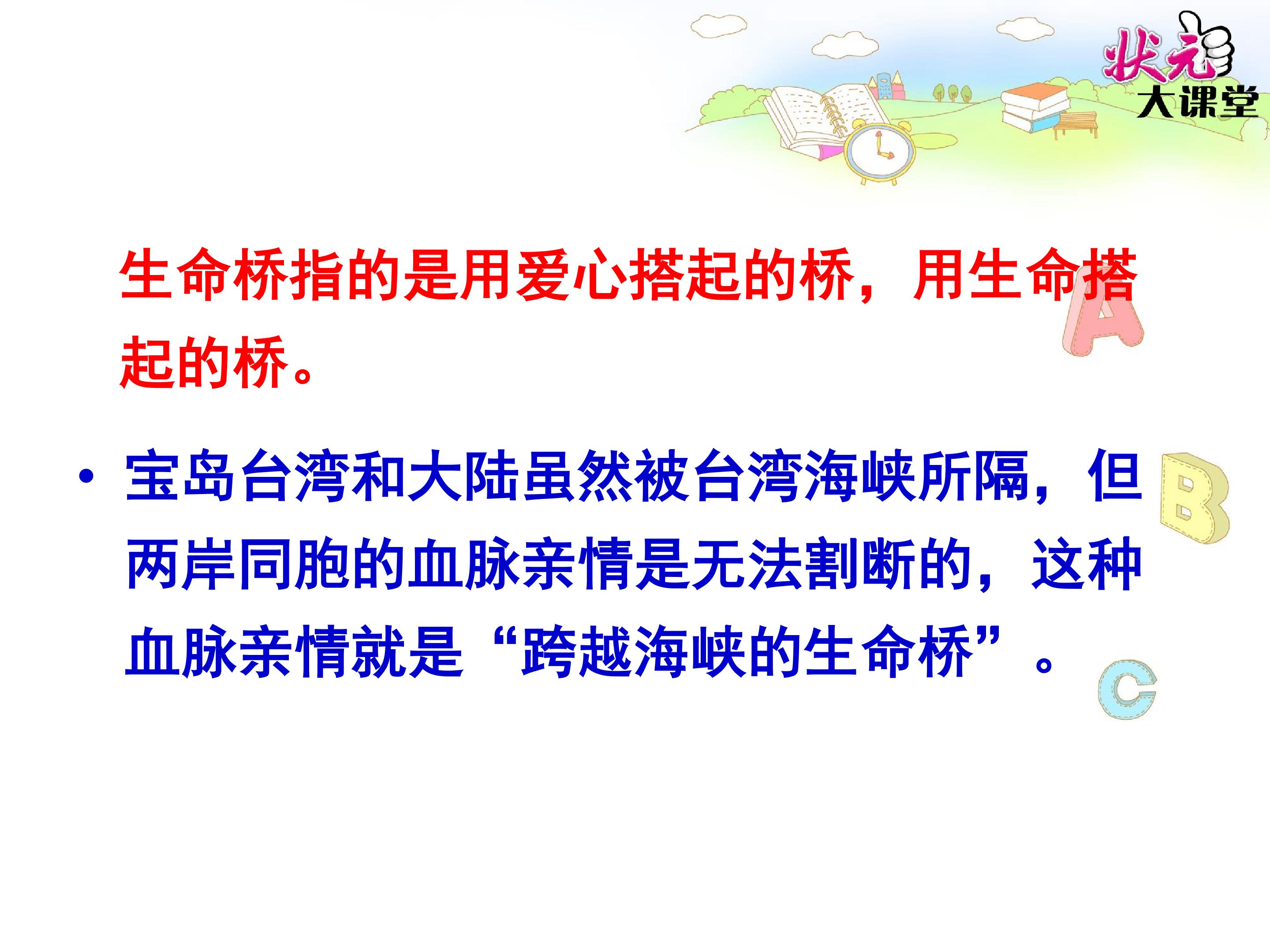 状元
大课堂

生命桥指的是用爱心搭起的桥，用生命搭起的桥。

A

• 宝岛台湾和大陆虽然被台湾海峡所隔，但两岸同胞的血脉亲情是无法割断的，这种血脉亲情就是“跨越海峡的生命桥”。

B

C